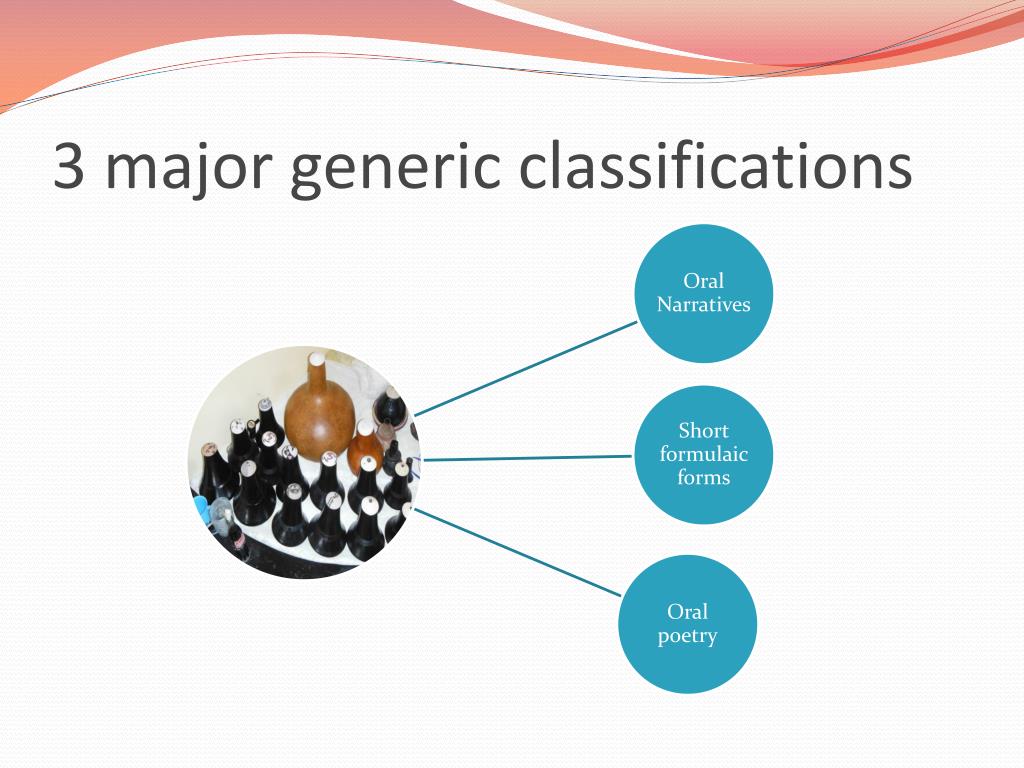 3 major generic classifications

Oral Narratives

Short formulaic forms

Oral poetry